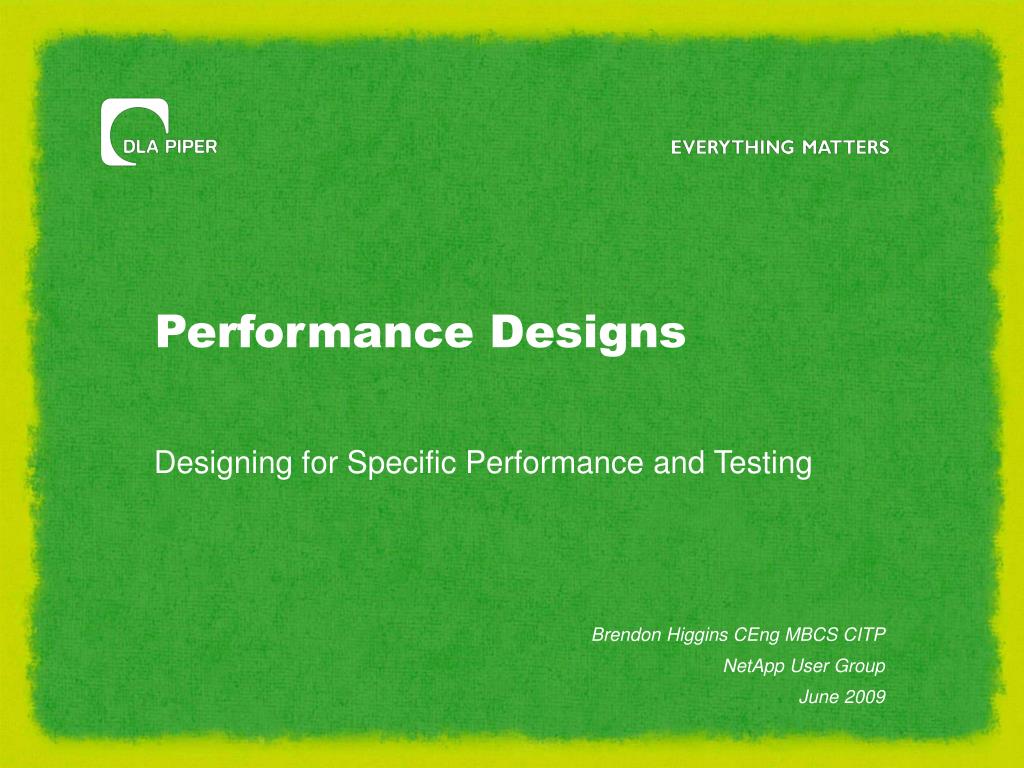 DLA PIPER

EVERYTHING MATTERS

Performance Designs

Designing for Specific Performance and Testing

Brendon Higgins CEng MBCS CITP
NetApp User Group
June 2009